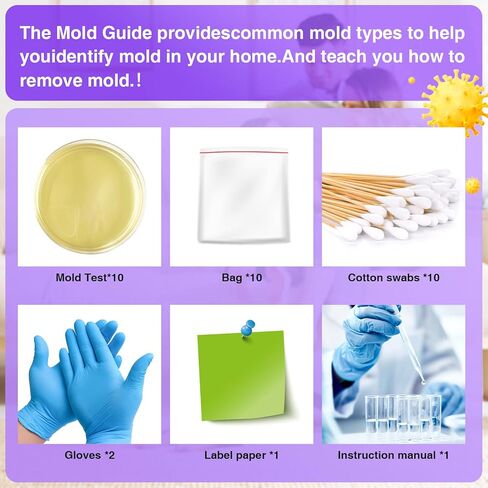 The Mold Guide providescommon mold types to help youidentify mold in your home.And teach you how to remove mold.!

Mold Test*10

Bag *10

Cotton swabs *10

Gloves *2

Label paper *1

Instruction manual *1